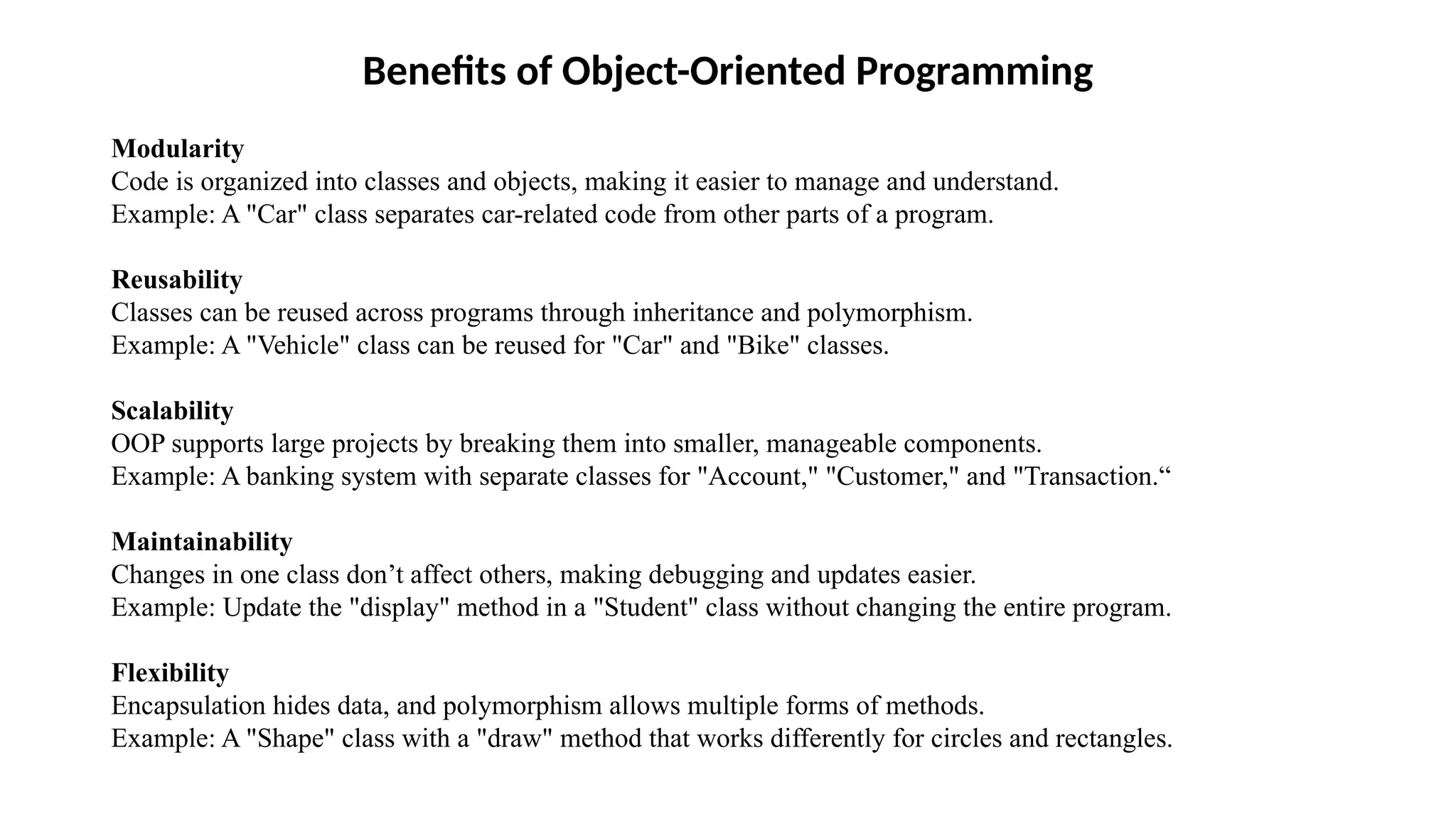 Benefits of Object-Oriented Programming

Modularity
Code is organized into classes and objects, making it easier to manage and understand.
Example: A "Car" class separates car-related code from other parts of a program.

Reusability
Classes can be reused across programs through inheritance and polymorphism.
Example: A "Vehicle" class can be reused for "Car" and "Bike" classes.

Scalability
OOP supports large projects by breaking them into smaller, manageable components.
Example: A banking system with separate classes for "Account," "Customer," and "Transaction.“

Maintainability
Changes in one class don’t affect others, making debugging and updates easier.
Example: Update the "display" method in a "Student" class without changing the entire program.

Flexibility
Encapsulation hides data, and polymorphism allows multiple forms of methods.
Example: A "Shape" class with a "draw" method that works differently for circles and rectangles.